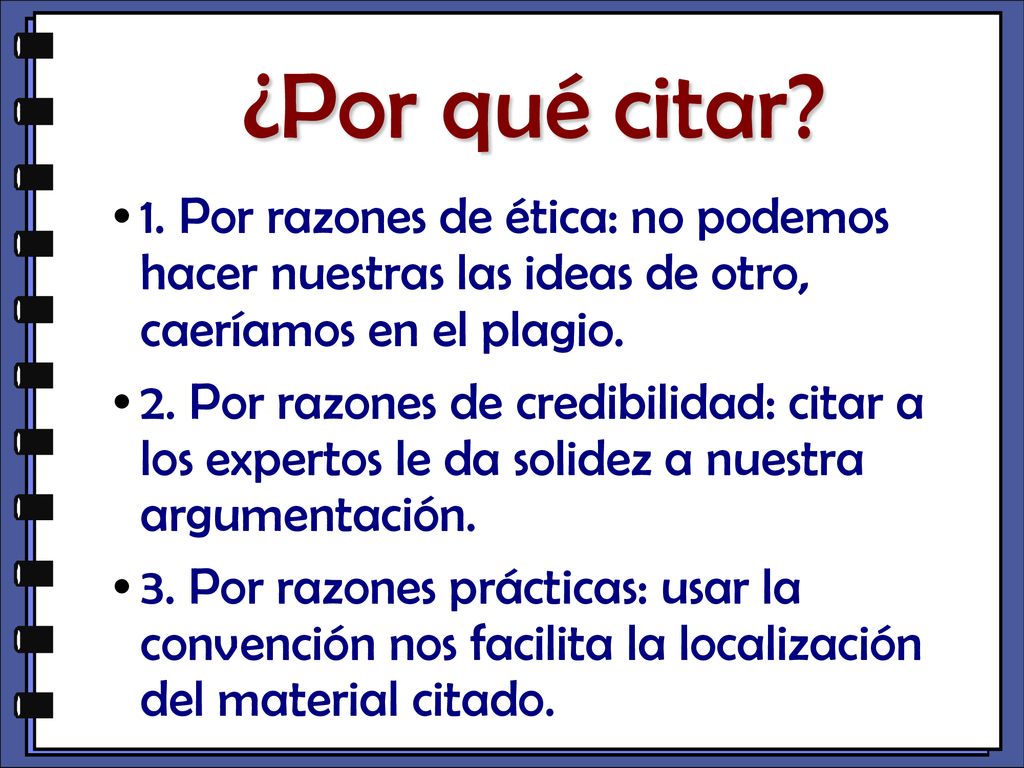 ¿Por qué citar?

• 1. Por razones de ética: no podemos hacer nuestras las ideas de otro, caeríamos en el plagio.

• 2. Por razones de credibilidad: citar a los expertos le da solidez a nuestra argumentación.

• 3. Por razones prácticas: usar la convención nos facilita la localización del material citado.